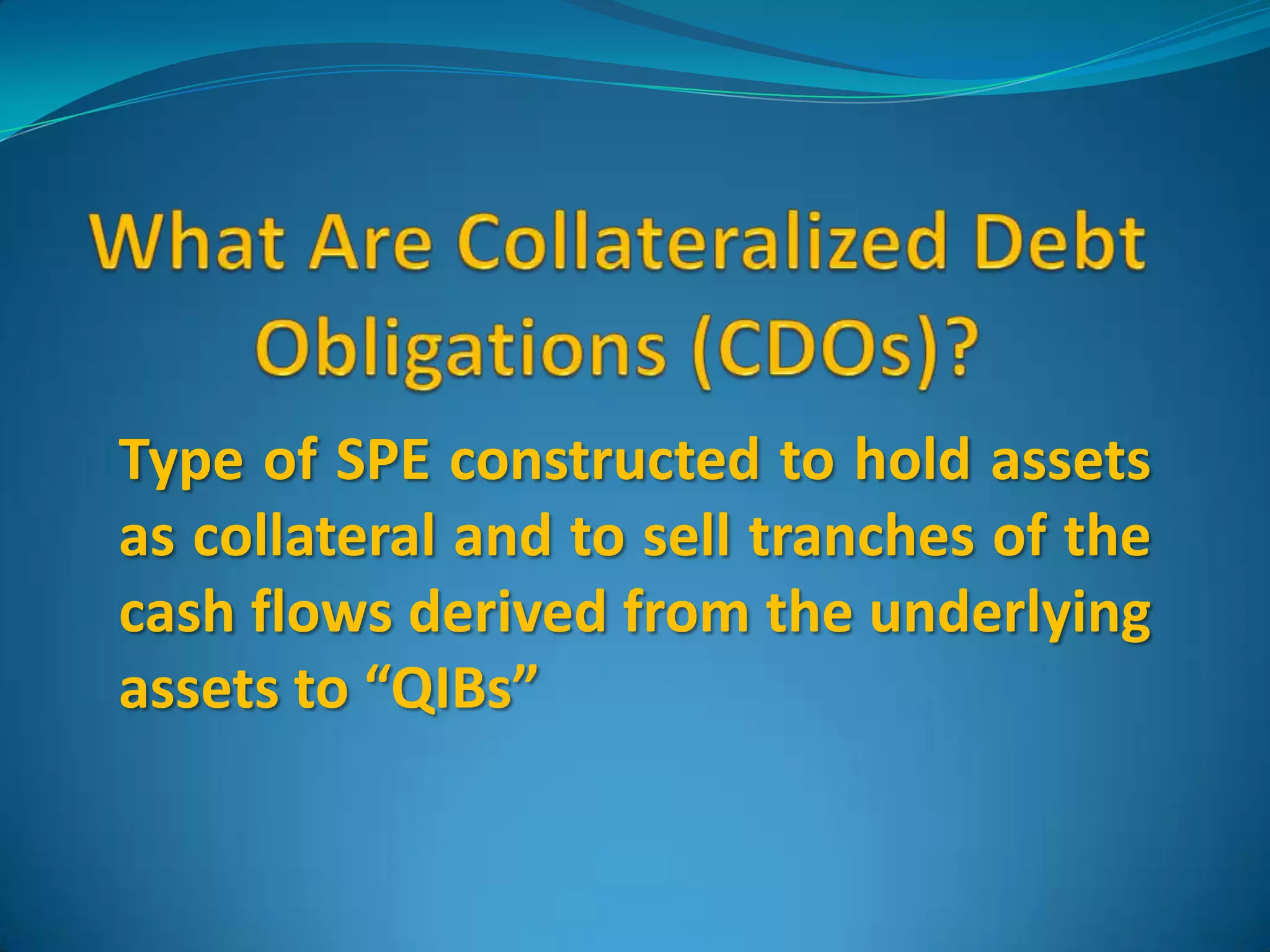 What Are Collateralized Debt Obligations (CDOs)?

Type of SPE constructed to hold assets as collateral and to sell tranches of the cash flows derived from the underlying assets to “QIBs”